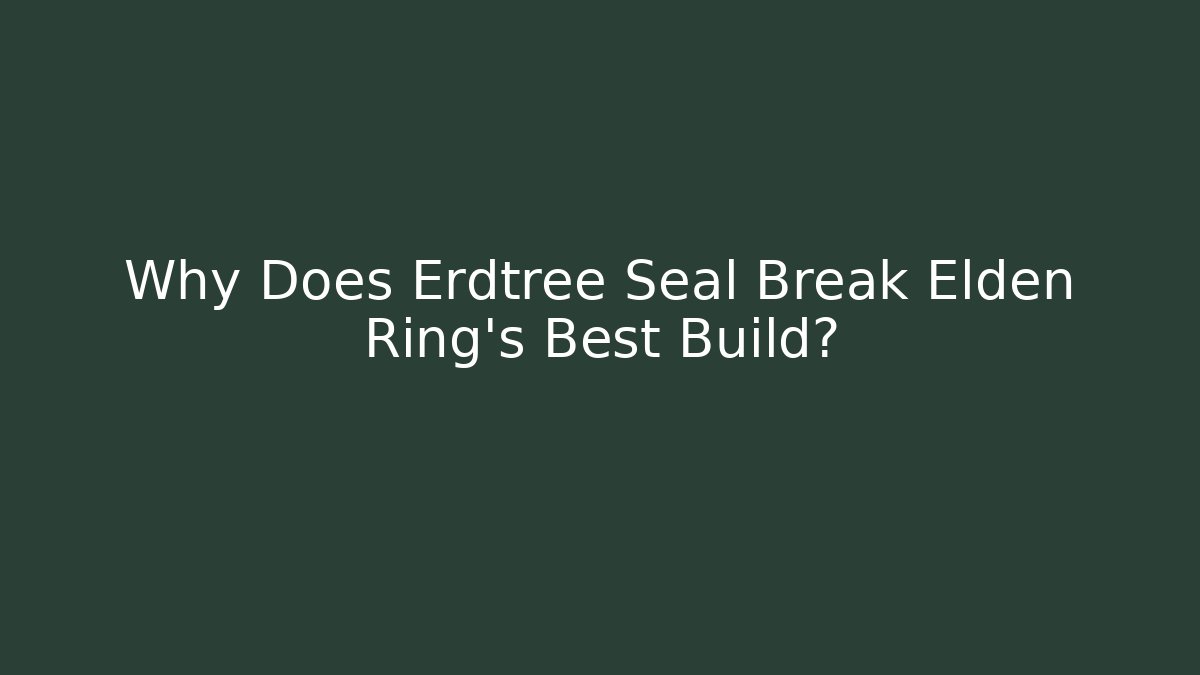 Why Does Erdtree Seal Break Elden Ring's Best Build?